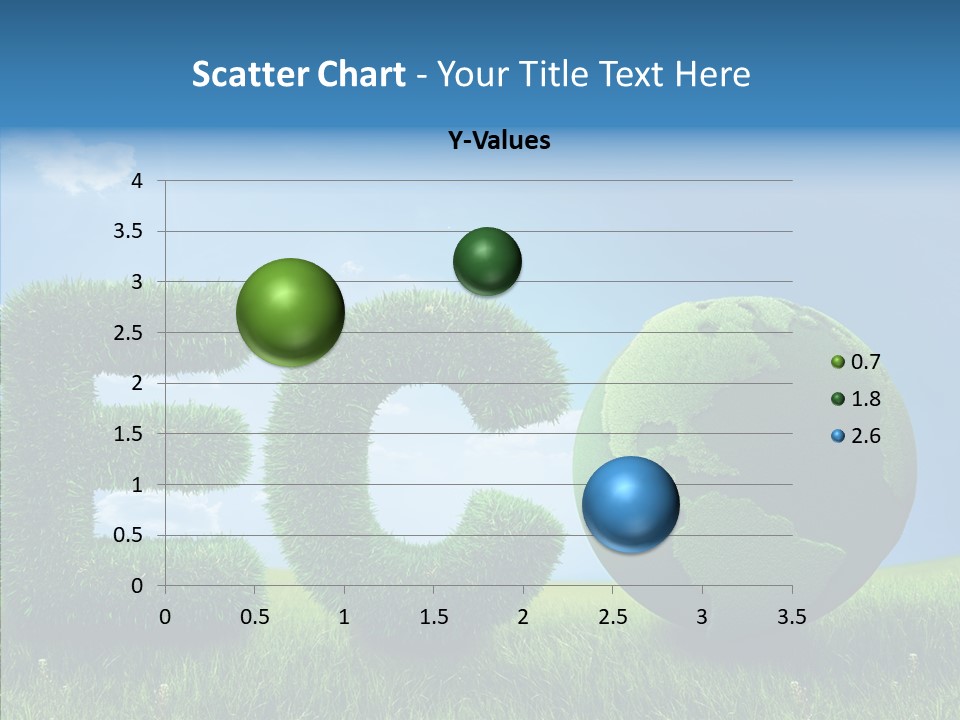 Scatter Chart - Your Title Text Here

Y-Values

4
3.5
3
2.5
2
1.5
1
0.5
0

0 0.5 1 1.5 2 2.5 3 3.5

0.7
1.8
2.6